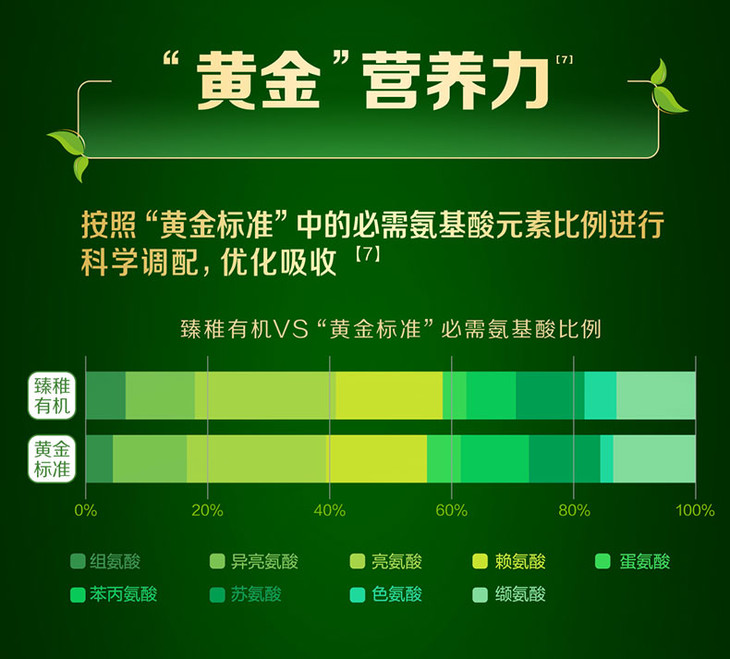 “黄金”营养力 [7]

按照“黄金标准”中的必需氨基酸元素比例进行科学调配，优化吸收 [7]

臻稚有机VS“黄金标准”必需氨基酸比例

臻稚有机

黄金标准

0% 20% 40% 60% 80% 100%

组氨酸 异亮氨酸 亮氨酸 赖氨酸 蛋氨酸

苯丙氨酸 苏氨酸 色氨酸 缬氨酸